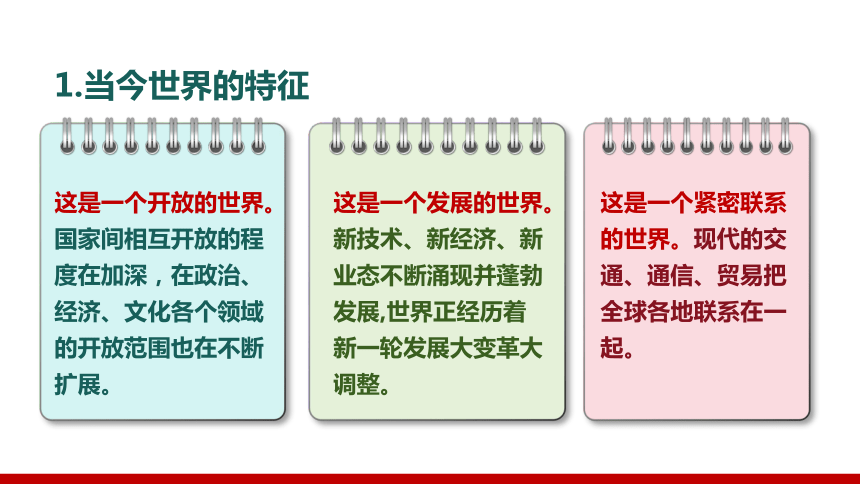 1.当今世界的特征

这是一个开放的世界。国家间相互开放的程度在加深，在政治、经济、文化各个领域的开放范围也在不断扩展。

这是一个发展的世界。新技术、新经济、新业态不断涌现并蓬勃发展,世界正经历着新一轮发展大变革大调整。

这是一个紧密联系的世界。现代的交通、通信、贸易把全球各地联系在一起。